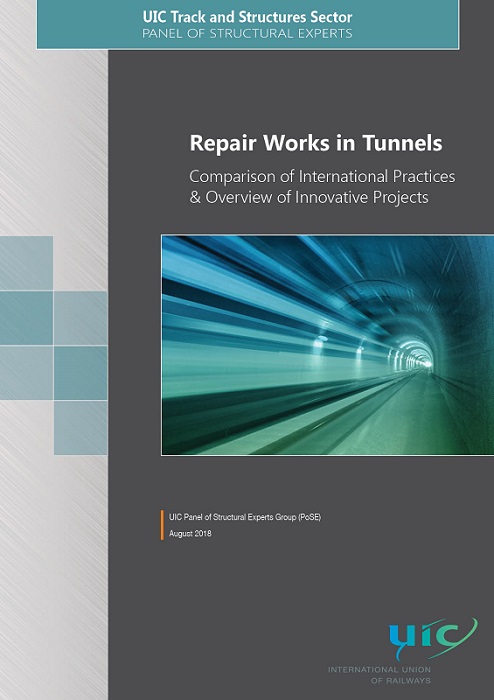 UIC Track and Structures Sector
PANEL OF STRUCTURAL EXPERTS

Repair Works in Tunnels

Comparison of International Practices & Overview of Innovative Projects

UIC Panel of Structural Experts Group (PoSE)
August 2018

UIC
INTERNATIONAL UNION OF RAILWAYS